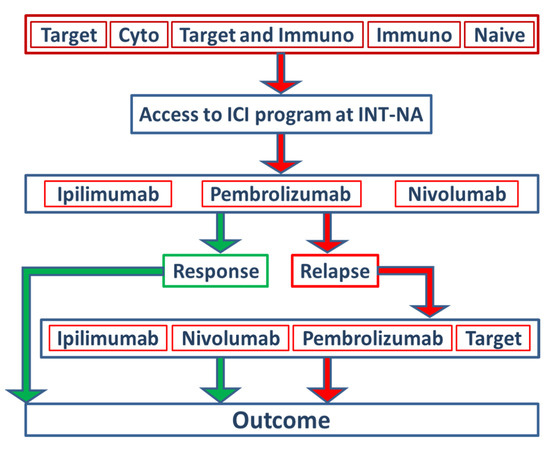 Target Cyto Target and Immuno Immuno Naive

Access to ICI program at INT-NA

Ipilimumab Pembrolizumab Nivolumab

Response

Relapse

Ipilimumab Nivolumab Pembrolizumab Target

Outcome